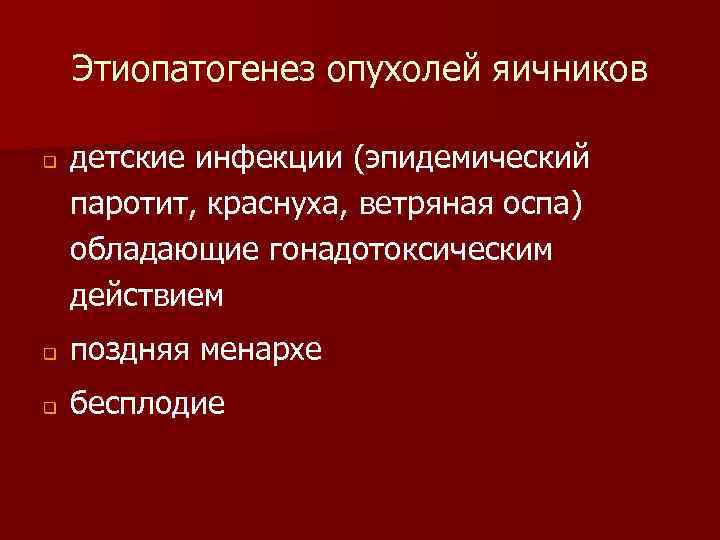 Этиопатогенез опухолей яичников

детские инфекции (эпидемический паротит, краснуха, ветряная оспа) обладающие гонадотоксическим действием

поздняя менархе

бесплодие